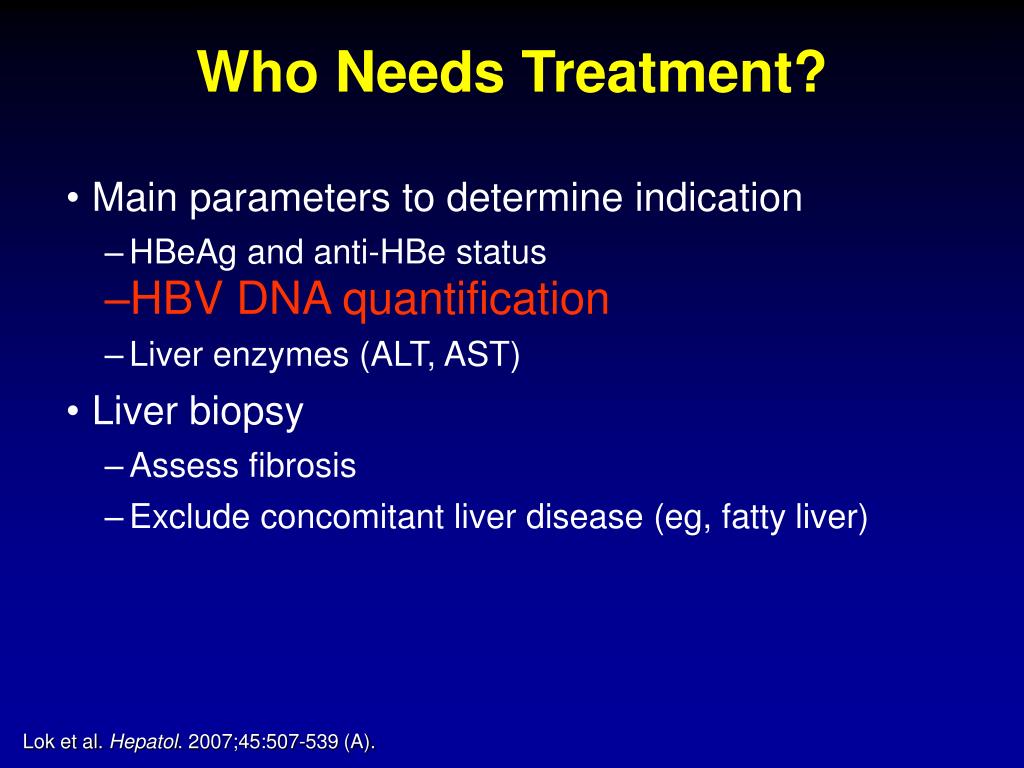 Who Needs Treatment?

• Main parameters to determine indication
– HBeAg and anti-HBe status
–HBV DNA quantification
– Liver enzymes (ALT, AST)

• Liver biopsy
– Assess fibrosis
– Exclude concomitant liver disease (eg, fatty liver)

Lok et al. Hepatol. 2007;45:507-539 (A).